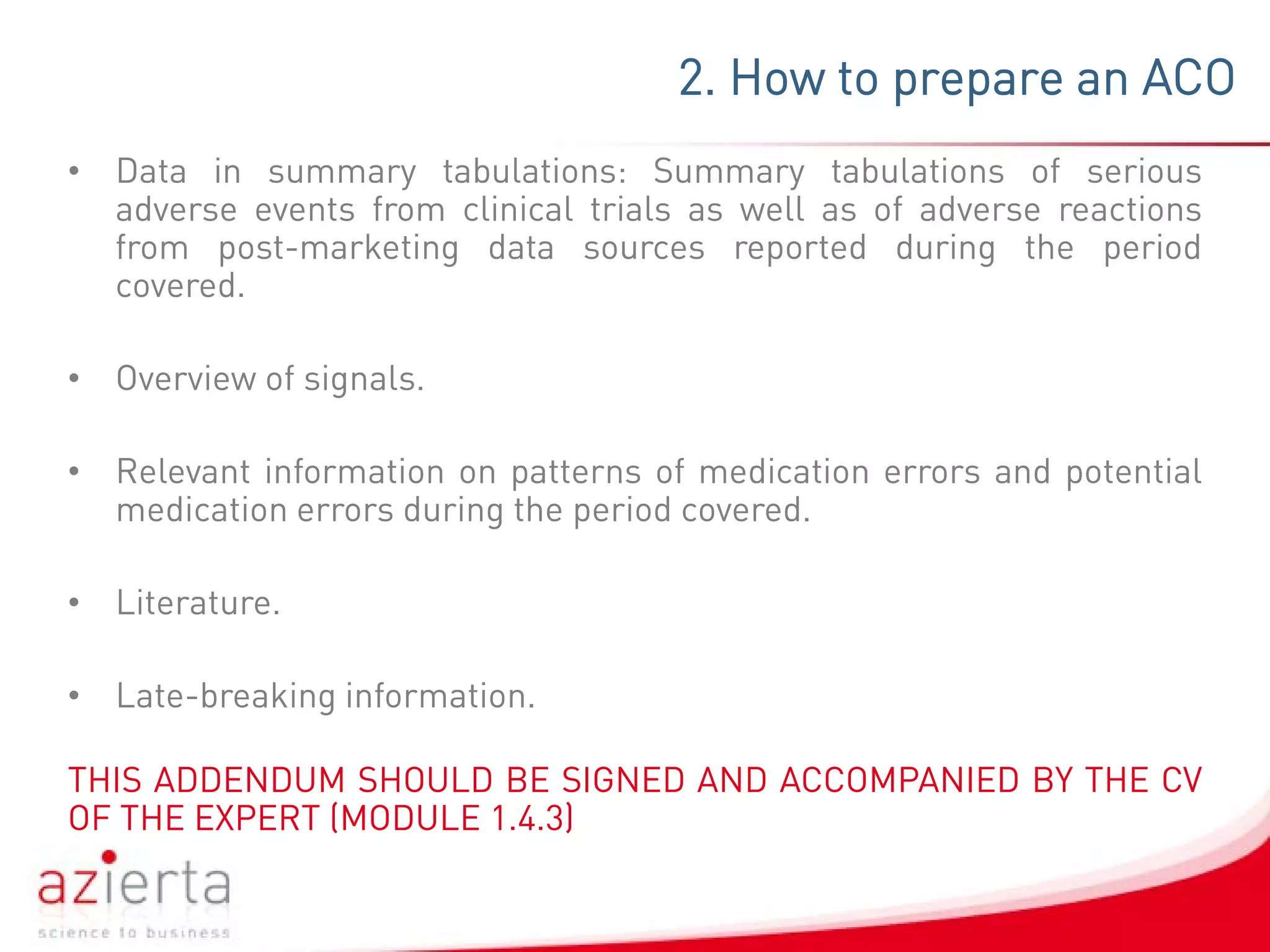 2. How to prepare an ACO

• Data in summary tabulations: Summary tabulations of serious adverse events from clinical trials as well as of adverse reactions from post-marketing data sources reported during the period covered.

• Overview of signals.

• Relevant information on patterns of medication errors and potential medication errors during the period covered.

• Literature.

• Late-breaking information.

THIS ADDENDUM SHOULD BE SIGNED AND ACCOMPANIED BY THE CV OF THE EXPERT (MODULE 1.4.3)

azierta
science to business